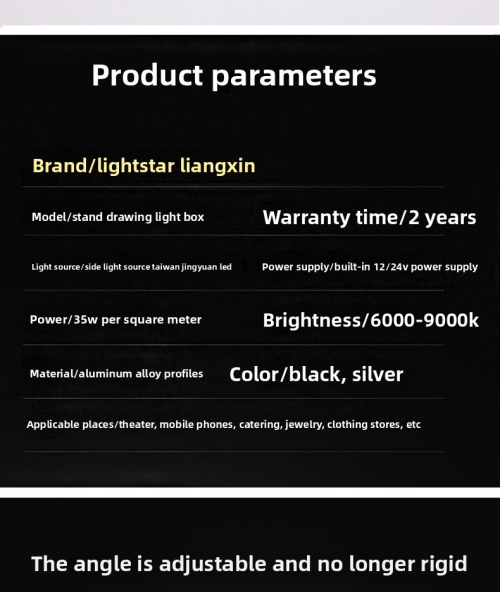 Product parameters

Brand/lightstar liangxin

Model/stand drawing light box

Warranty time/2 years

Light source/side light source taiwan jingyuan led

Power supply/built-in 12/24v power supply

Power/35w per square meter

Brightness/6000-9000k

Material/aluminum alloy profiles

Color/black, silver

Applicable places/theater, mobile phones, catering, jewelry, clothing stores, etc

The angle is adjustable and no longer rigid